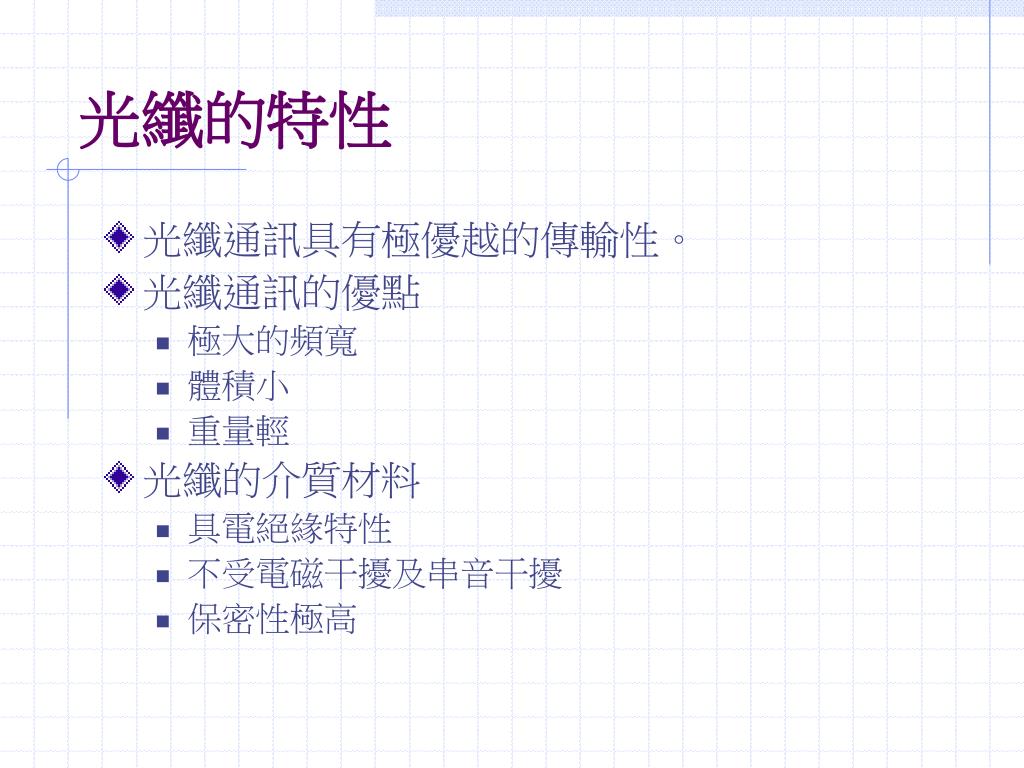 光纖的特性

光纖通訊具有極優越的傳輸性。

光纖通訊的優點

極大的頻寬

體積小

重量輕

光纖的介質材料

具電絕緣特性

不受電磁干擾及串音干擾

保密性極高